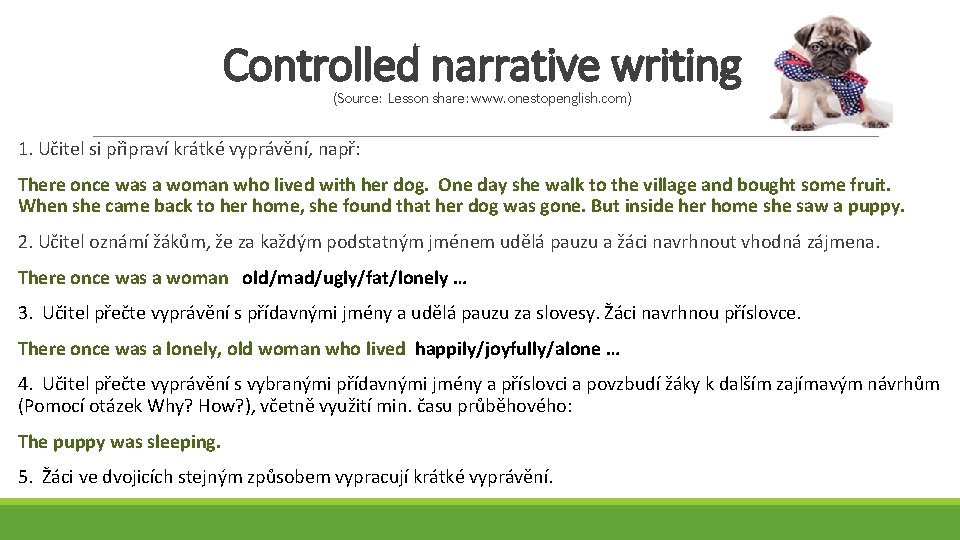 Controlled narrative writing
(Source: Lesson share: www.onestopenglish.com)

1. Učitel si připraví krátké vyprávění, např:

There once was a woman who lived with her dog. One day she walk to the village and bought some fruit. When she came back to her home, she found that her dog was gone. But inside her home she saw a puppy.

2. Učitel oznámí žákům, že za každým podstatným jménem udělá pauzu a žáci navrhnout vhodná zájmena.

There once was a woman old/mad/ugly/fat/lonely …

3. Učitel přečte vyprávění s přídavnými jmény a udělá pauzu za slovesy. Žáci navrhnou příslovce.

There once was a lonely, old woman who lived happily/joyfully/alone …

4. Učitel přečte vyprávění s vybranými přídavnými jmény a příslovci a povzbudí žáky k dalším zajímavým návrhům (Pomocí otázek Why? How?), včetně využití min. času průběhového:

The puppy was sleeping.

5. Žáci ve dvojicích stejným způsobem vypracují krátké vyprávění.